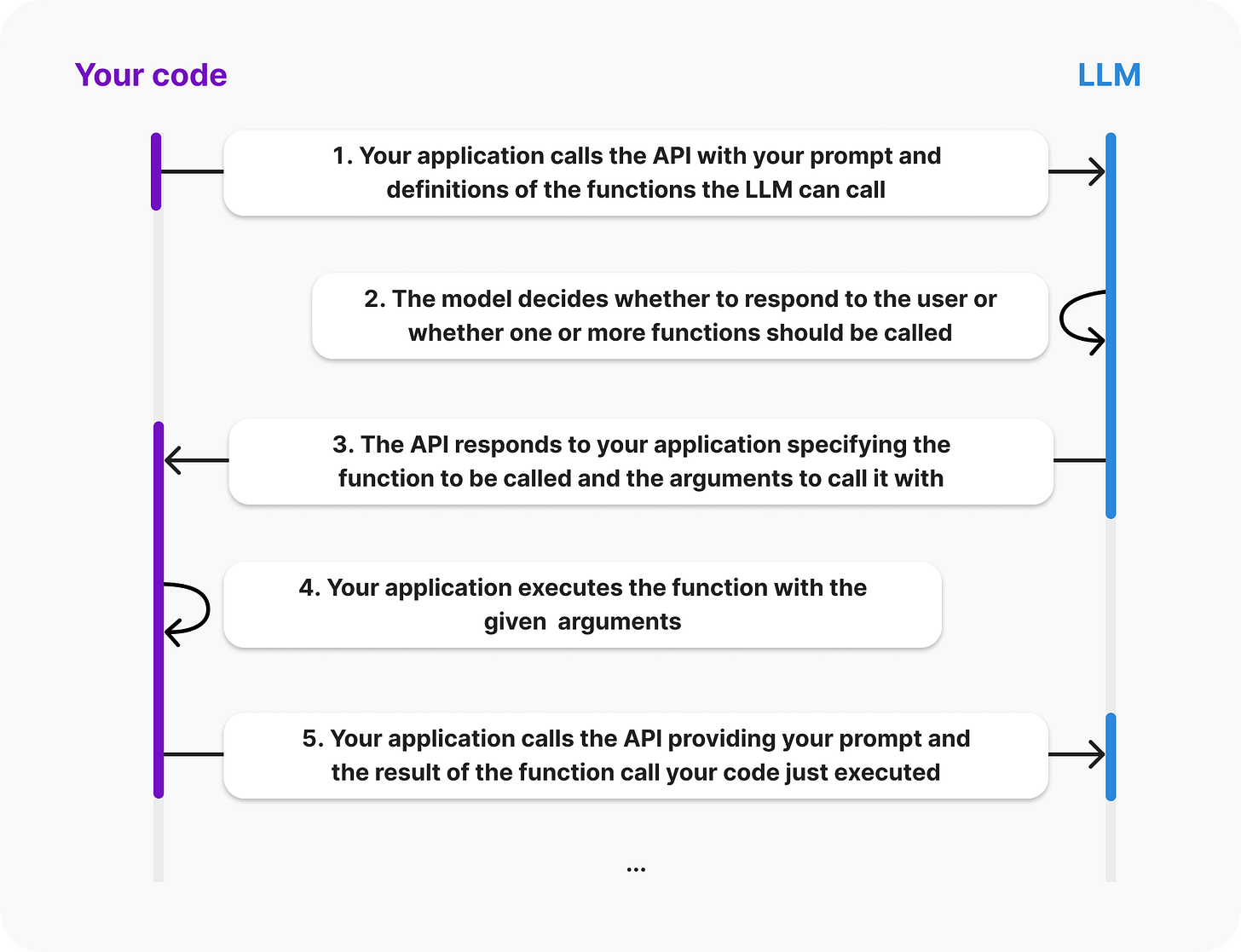 Your code

LLM

1. Your application calls the API with your prompt and definitions of the functions the LLM can call

2. The model decides whether to respond to the user or whether one or more functions should be called

3. The API responds to your application specifying the function to be called and the arguments to call it with

4. Your application executes the function with the given arguments

5. Your application calls the API providing your prompt and the result of the function call your code just executed

...